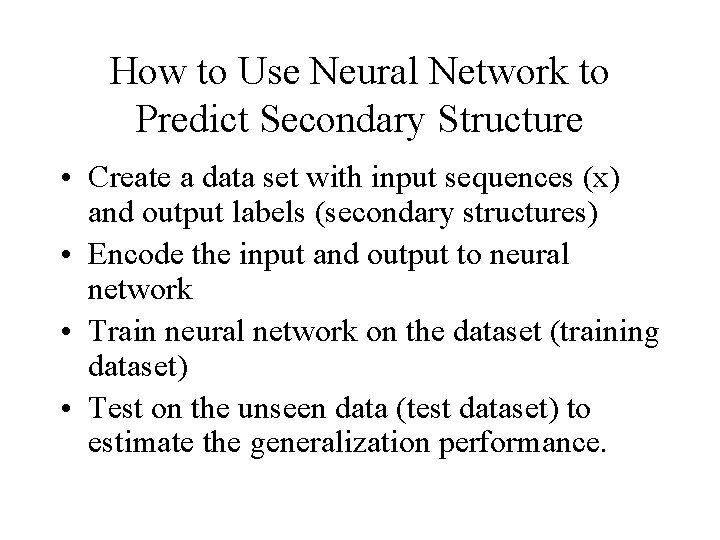 How to Use Neural Network to Predict Secondary Structure

• Create a data set with input sequences (x) and output labels (secondary structures)
• Encode the input and output to neural network
• Train neural network on the dataset (training dataset)
• Test on the unseen data (test dataset) to estimate the generalization performance.